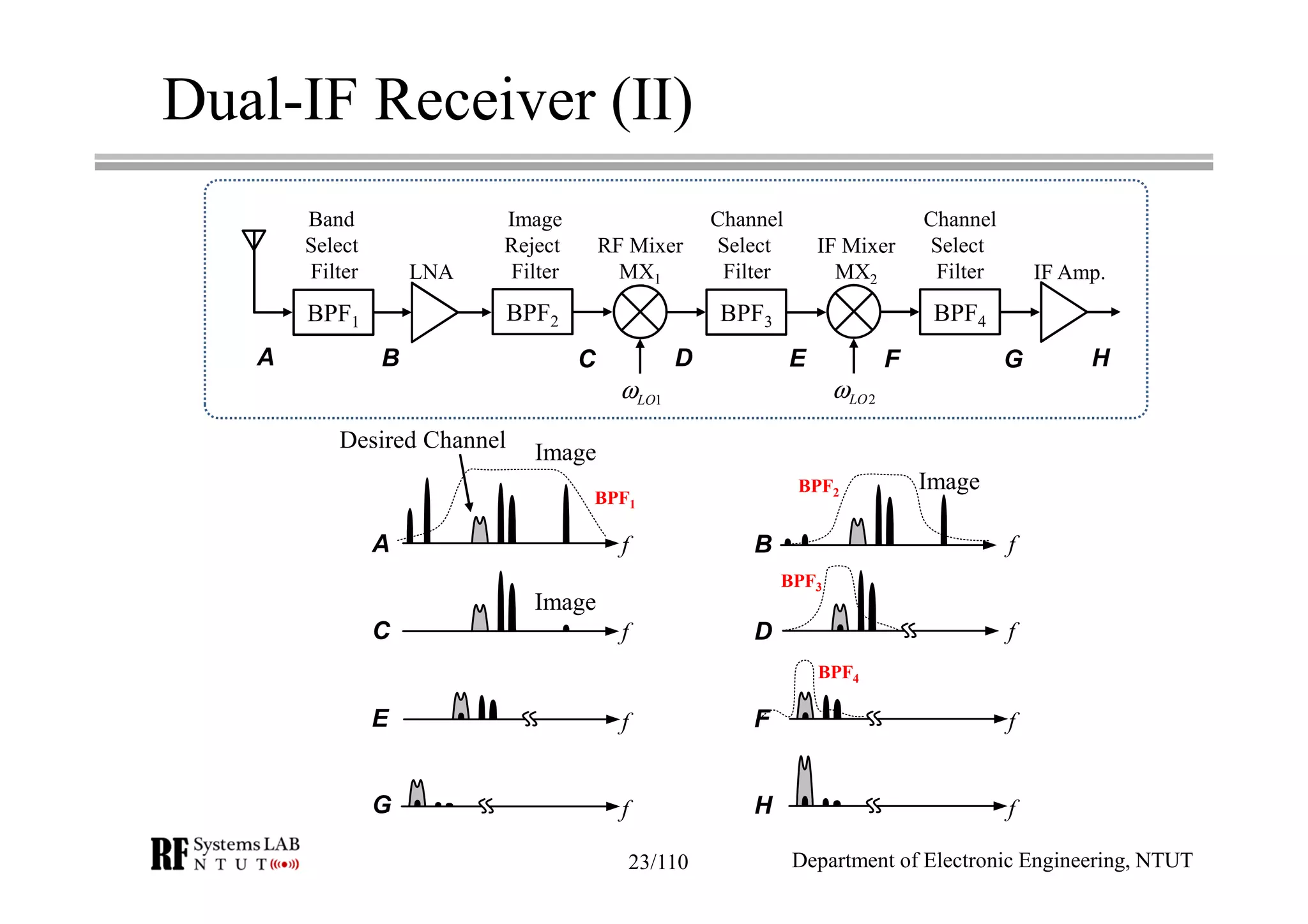 Dual-IF Receiver (II)

Band Select Filter

LNA

Image Reject Filter

RF Mixer $MX_1$

Channel Select Filter

IF Mixer $MX_2$

Channel Select Filter

IF Amp.

$BPF_1$

$BPF_2$

$BPF_3$

$BPF_4$

A B C D E F G H

$\omega_{LO1}$

$\omega_{LO2}$

Desired Channel

Image

$BPF_1$

A

$f$

$BPF_2$

Image

B

$f$

Image

C

$f$

$BPF_3$

D

$f$

E

$f$

$BPF_4$

F

$f$

G

$f$

H

$f$

RF Systems LAB N T U T

23/110

Department of Electronic Engineering, NTUT